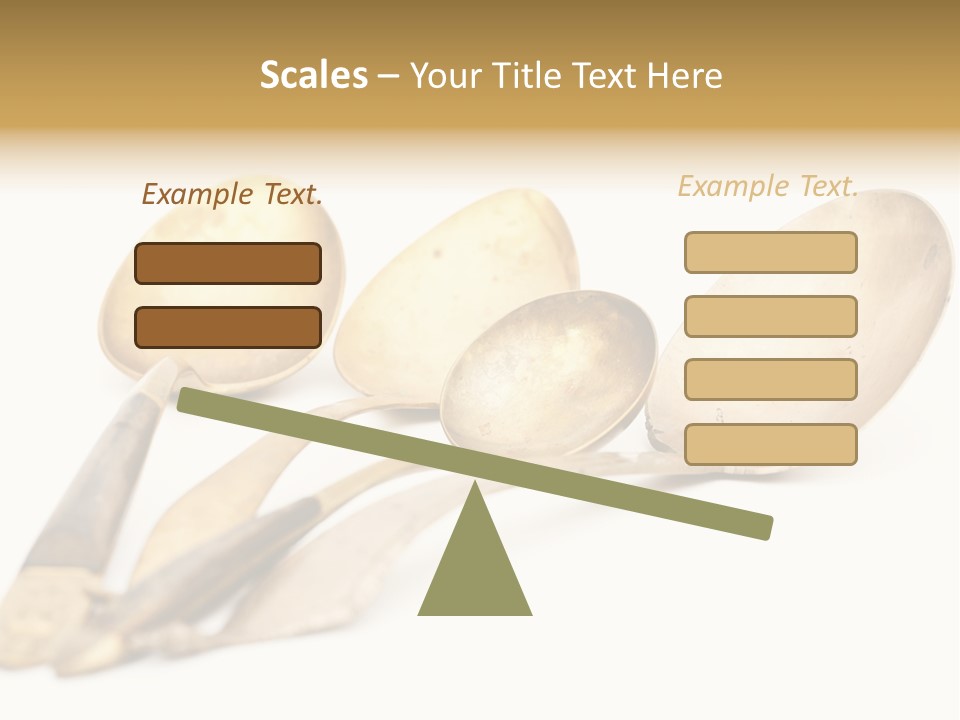 Scales – Your Title Text Here

Example Text.

Example Text.